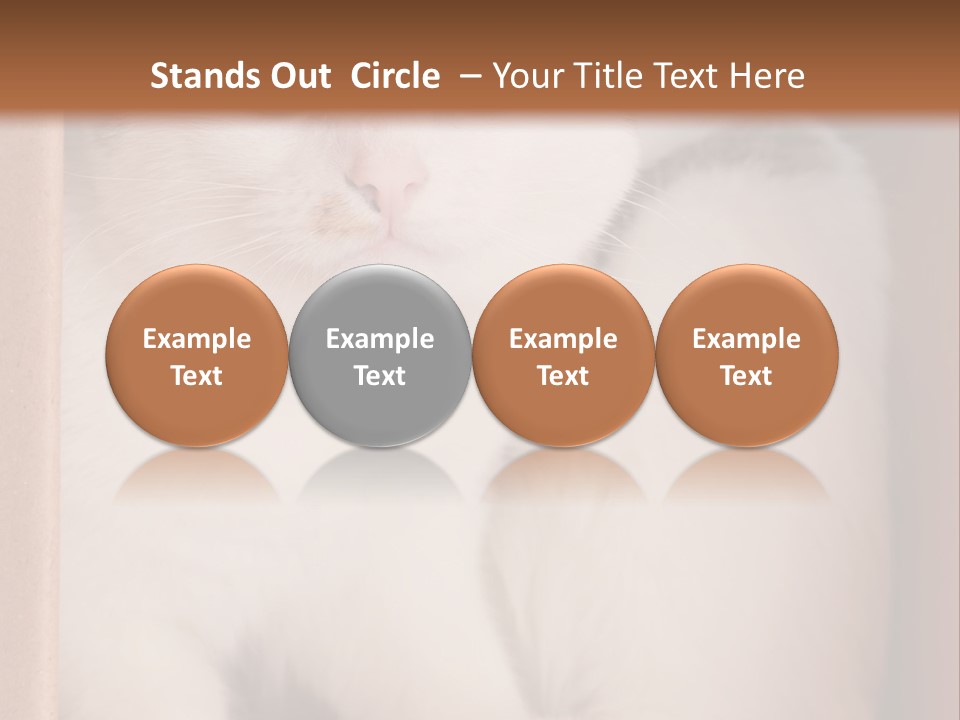 Stands Out Circle – Your Title Text Here

Example Text

Example Text

Example Text

Example Text